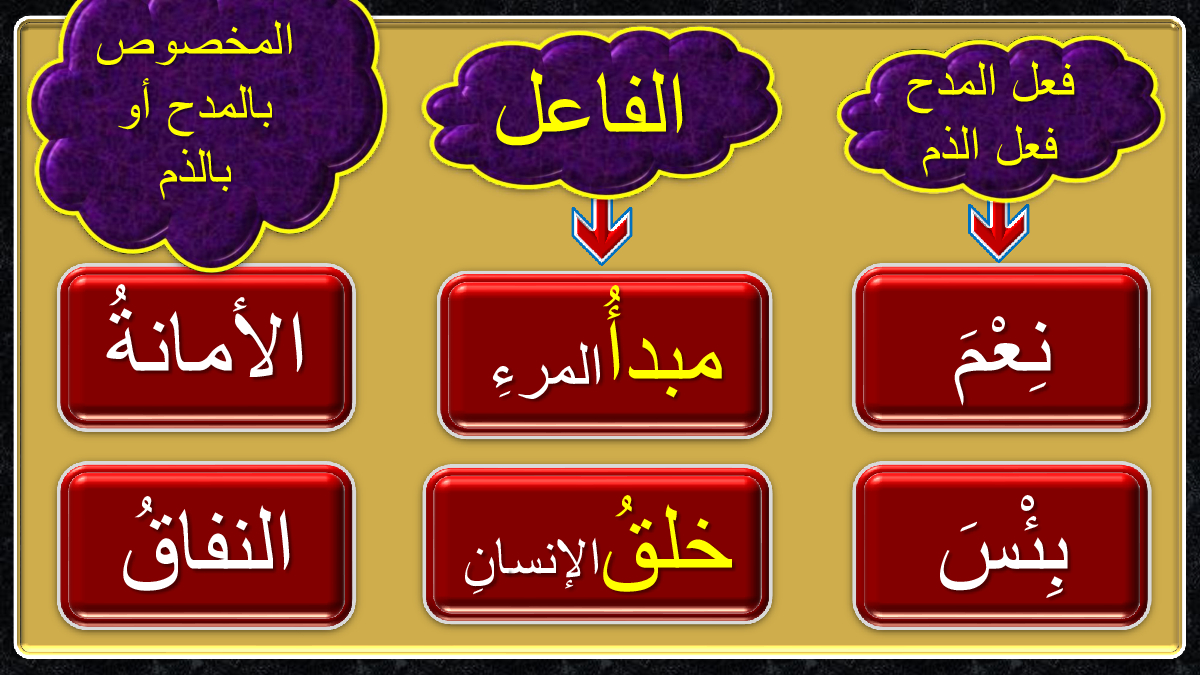 فعل المدح
فعل الذم

الفاعل

المخصوص بالمدح أو بالذم

نِعْمَ

مبدأُ المرءِ

الأمانةُ

بِئْسَ

خلقُ الإنسانِ

النفاقُ